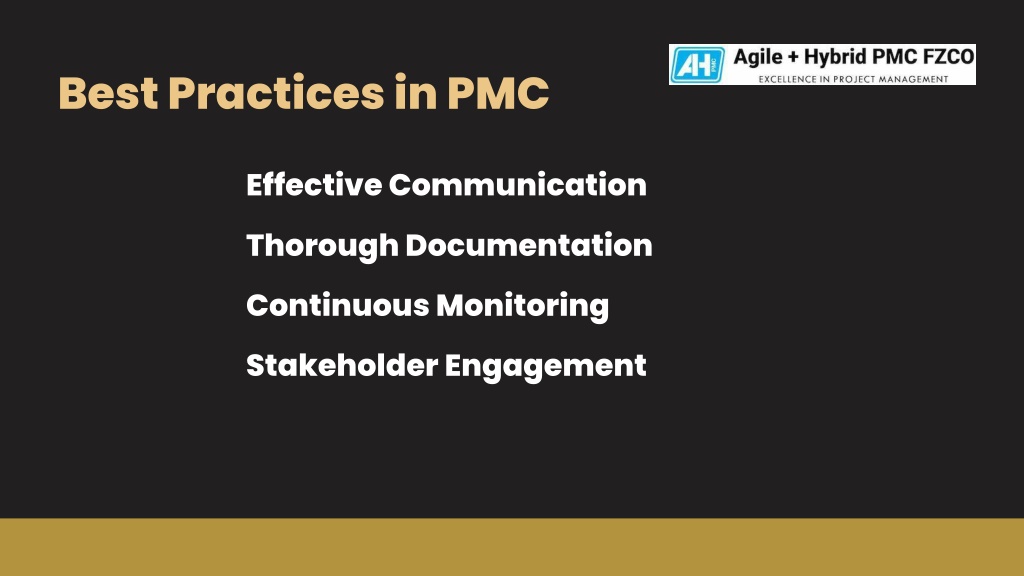 Best Practices in PMC

AH Agile + Hybrid PMC FZCO
EXCELLENCE IN PROJECT MANAGEMENT

Effective Communication

Thorough Documentation

Continuous Monitoring

Stakeholder Engagement